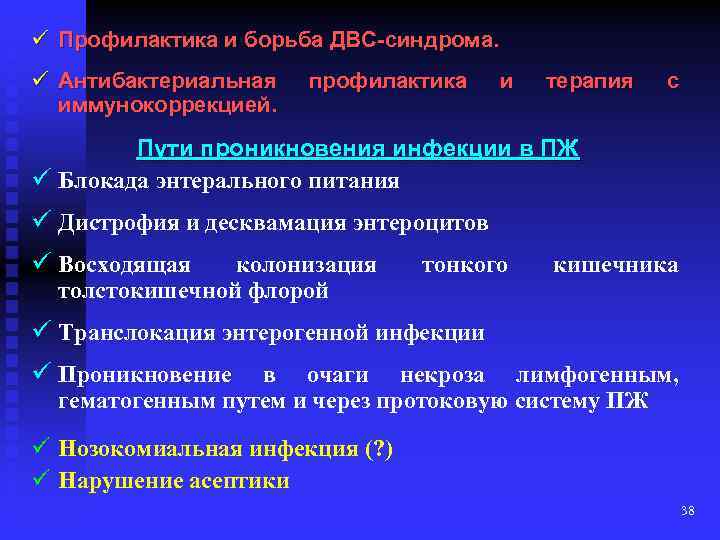 ✓ Профилактика и борьба ДВС-синдрома.

✓ Антибактериальная профилактика и терапия с иммунокоррекцией.

Пути проникновения инфекции в ПЖ

✓ Блокада энтерального питания

✓ Дистрофия и десквамация энтероцитов

✓ Восходящая колонизация тонкого кишечника толстокишечной флорой

✓ Транслокация энтерогенной инфекции

✓ Проникновение в очаги некроза лимфогенным, гематогенным путем и через протоковую систему ПЖ

✓ Нозокомиальная инфекция (?)

✓ Нарушение асептики

38